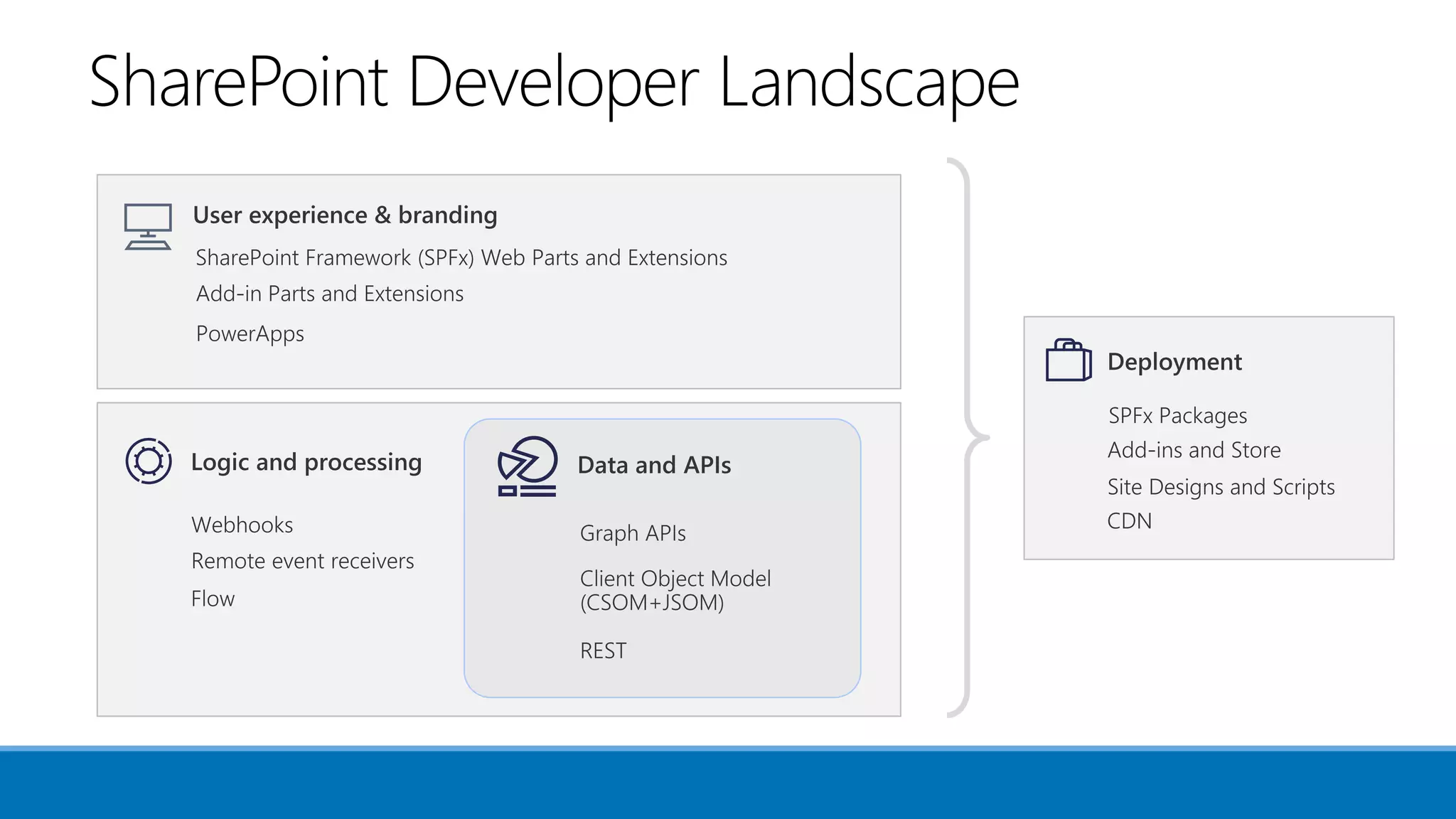 SharePoint Developer Landscape

User experience & branding

SharePoint Framework (SPFx) Web Parts and Extensions

Add-in Parts and Extensions

PowerApps

Logic and processing

Webhooks

Remote event receivers

Flow

Data and APIs

Graph APIs

Client Object Model (CSOM+JSOM)

REST

Deployment

SPFx Packages

Add-ins and Store

Site Designs and Scripts

CDN